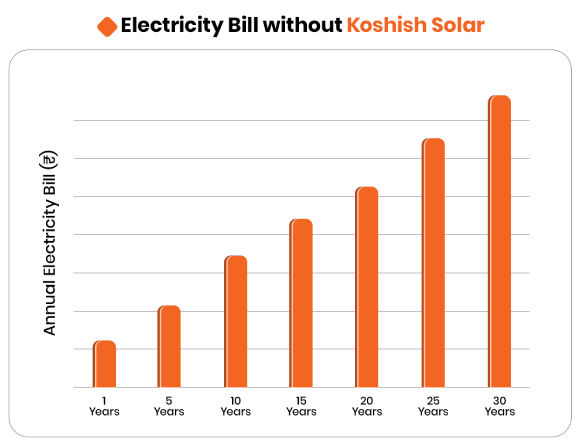 Electricity Bill without Koshish Solar

Annual Electricity Bill (₹)

1 Years

5 Years

10 Years

15 Years

20 Years

25 Years

30 Years